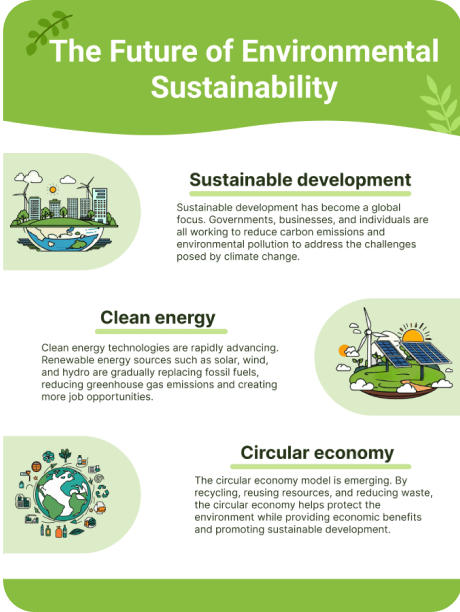 The Future of Environmental Sustainability

Sustainable development

Sustainable development has become a global focus. Governments, businesses, and individuals are all working to reduce carbon emissions and environmental pollution to address the challenges posed by climate change.

Clean energy

Clean energy technologies are rapidly advancing. Renewable energy sources such as solar, wind, and hydro are gradually replacing fossil fuels, reducing greenhouse gas emissions and creating more job opportunities.

Circular economy

The circular economy model is emerging. By recycling, reusing resources, and reducing waste, the circular economy helps protect the environment while providing economic benefits and promoting sustainable development.